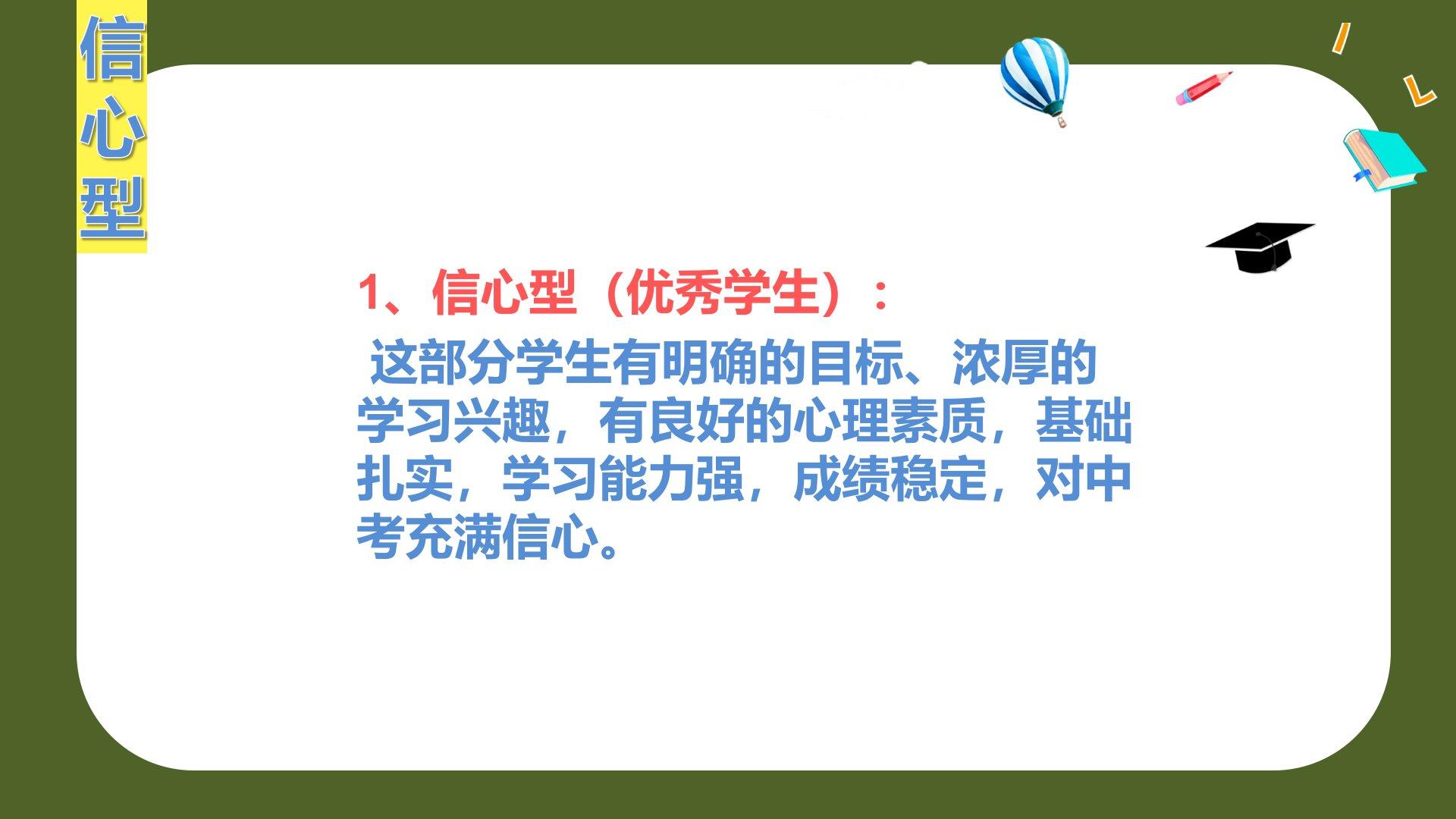 信心型

1、信心型（优秀学生）：

这部分学生有明确的目标、浓厚的学习兴趣，有良好的心理素质，基础扎实，学习能力强，成绩稳定，对中考充满信心。